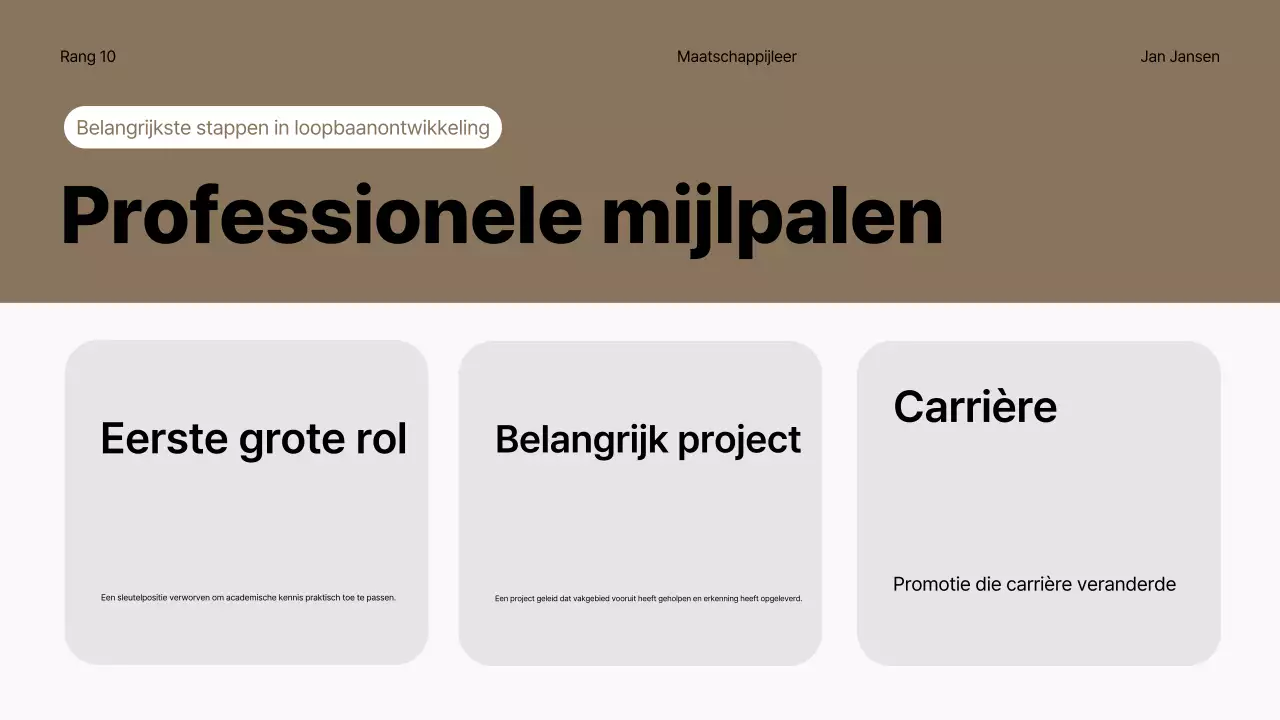 Rang 10

Maatschappijleer

Jan Jansen

Belangrijkste stappen in loopbaanontwikkeling

Professionele mijlpalen

Eerste grote rol

Een sleutelpositie verworven om academische kennis praktisch toe te passen.

Belangrijk project

Een project geleid dat vakgebied vooruit heeft geholpen en erkenning heeft opgeleverd.

Carrière

Promotie die carrière veranderde